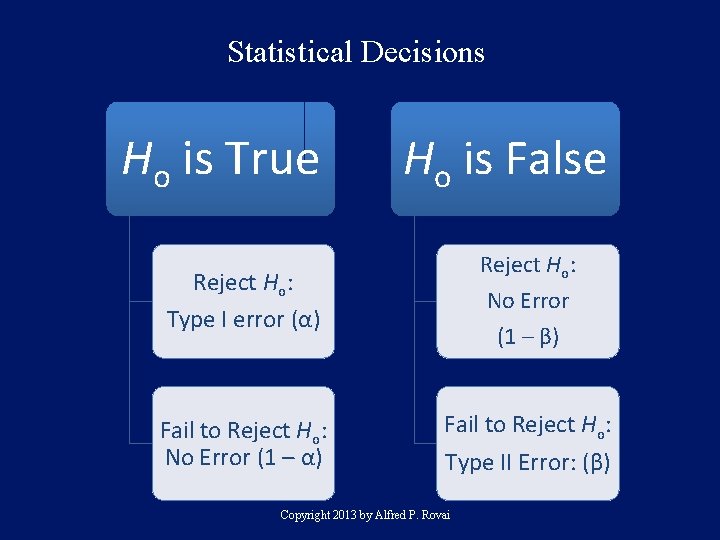 Statistical Decisions

$H_o$ is True

Reject $H_o$:
Type I error ($\alpha$)

Fail to Reject $H_o$:
No Error ($1 - \alpha$)

$H_o$ is False

Reject $H_o$:
No Error
($1 - \beta$)

Fail to Reject $H_o$:
Type II Error: ($\beta$)

Copyright 2013 by Alfred P. Rovai